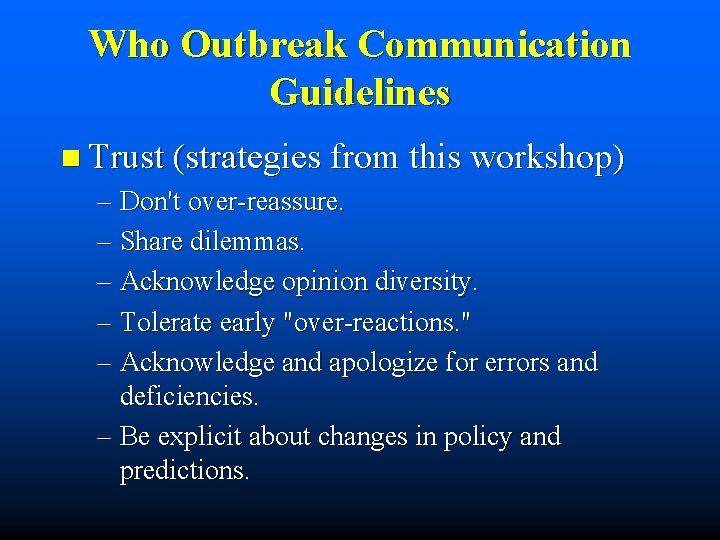 Who Outbreak Communication Guidelines

Trust (strategies from this workshop)
– Don't over-reassure.
– Share dilemmas.
– Acknowledge opinion diversity.
– Tolerate early "over-reactions."
– Acknowledge and apologize for errors and deficiencies.
– Be explicit about changes in policy and predictions.